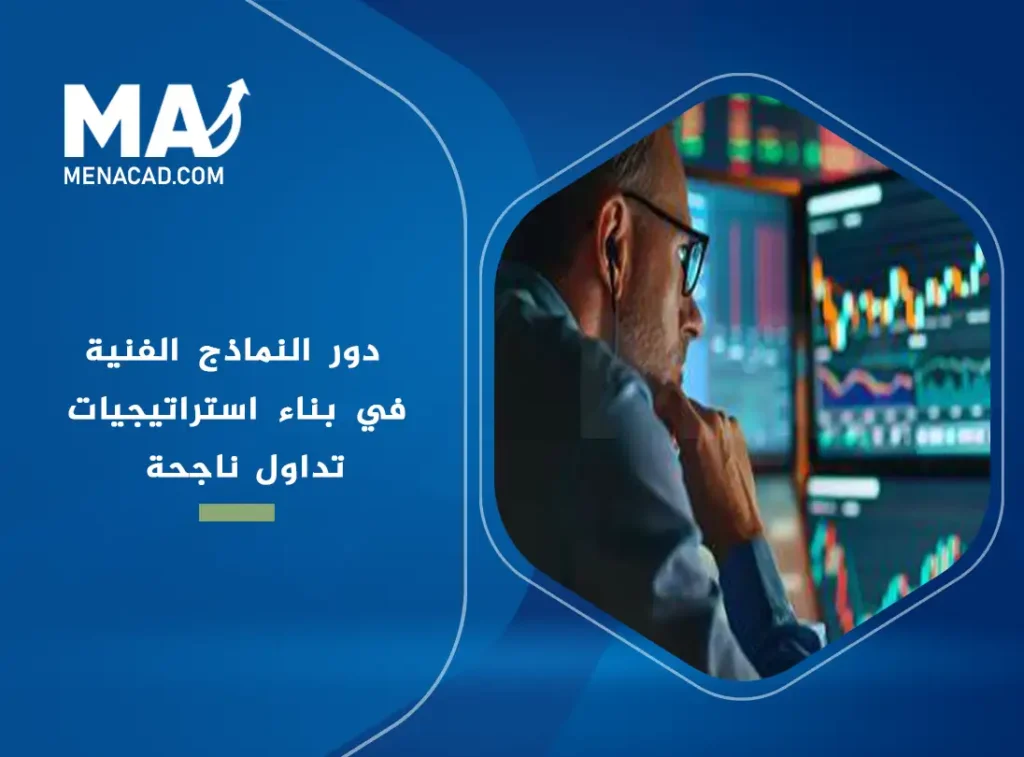 MA
MENACAD.COM

دور النماذج الفنية
في بناء استراتيجيات
تداول ناجحة